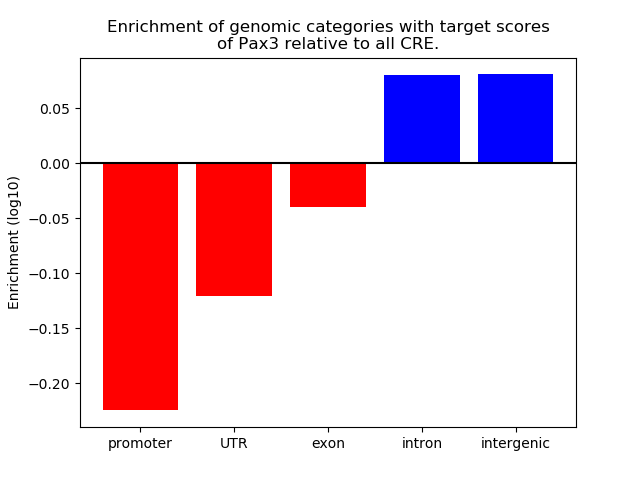 Enrichment of genomic categories with target scores of Pax3 relative to all CRE.

Enrichment (log10)

0.05
0.00
−0.05
−0.10
−0.15
−0.20

promoter
UTR
exon
intron
intergenic